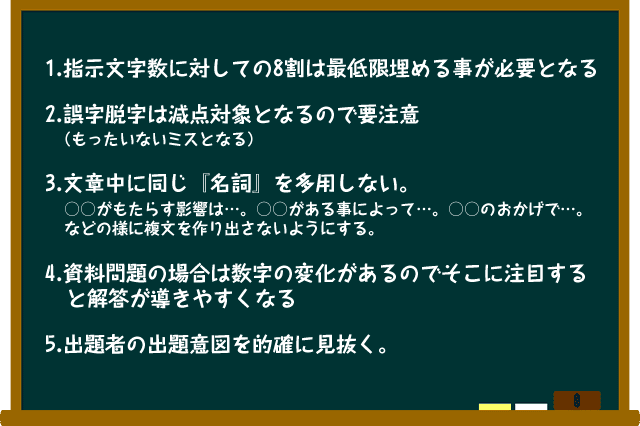 1.指示文字数に対しての8割は最低限埋める事が必要となる

2.誤字脱字は減点対象となるので要注意
（もったいないミスとなる）

3.文章中に同じ『名詞』を多用しない。
○○がもたらす影響は…。○○がある事によって…。○○のおかげで…。
などの様に複文を作り出さないようにする。

4.資料問題の場合は数字の変化があるのでそこに注目すると解答が導きやすくなる

5.出題者の出題意図を的確に見抜く。